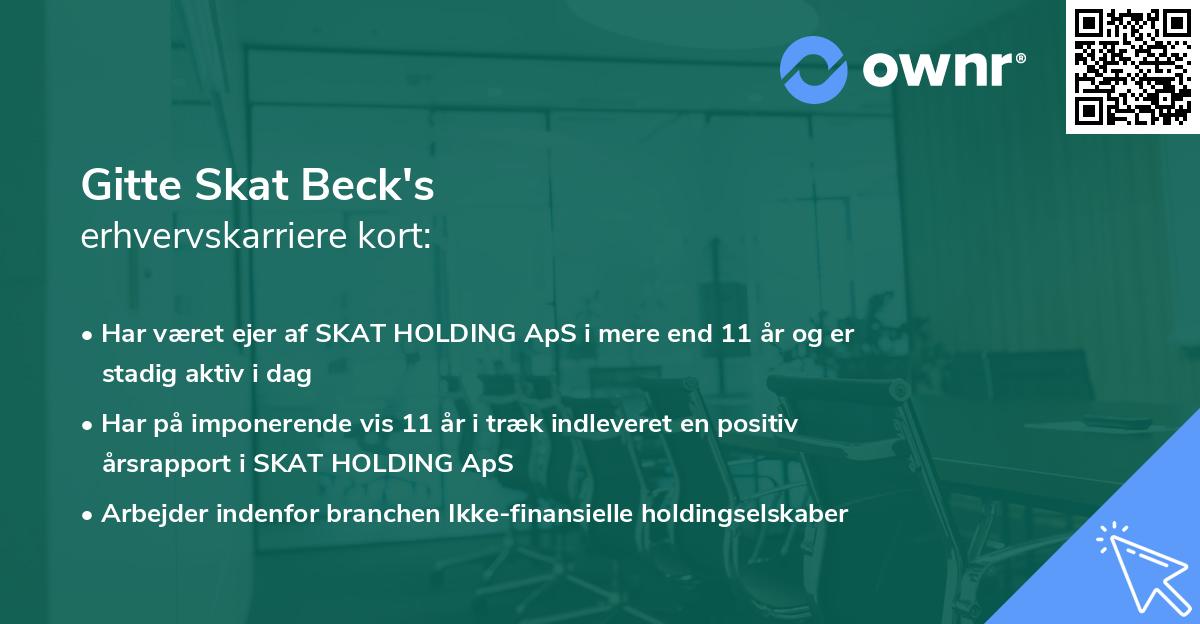 ownr®

Gitte Skat Beck's
erhvervskarriere kort:

• Har været ejer af SKAT HOLDING ApS i mere end 11 år og er stadig aktiv i dag

• Har på imponerende vis 11 år i træk indleveret en positiv årsrapport i SKAT HOLDING ApS

• Arbejder indenfor branchen Ikke-finansielle holdingselskaber